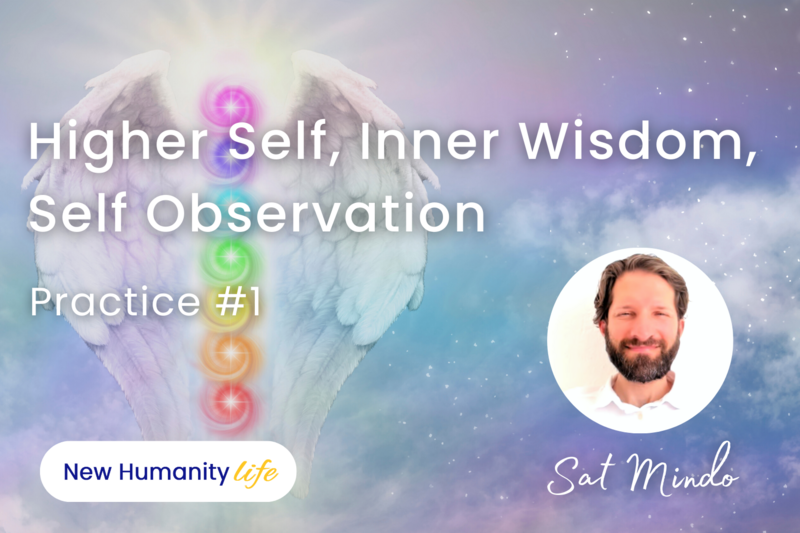 Higher Self, Inner Wisdom, Self Observation

Practice #1

New Humanity life

Sat Mindo